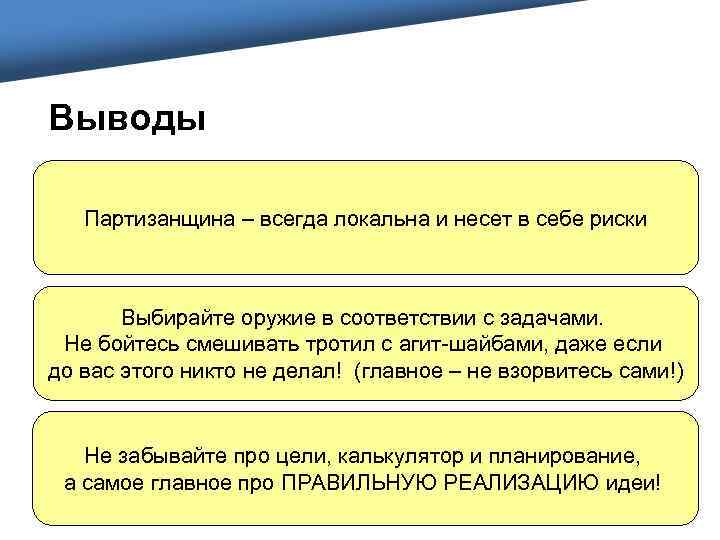 Выводы

Партизанщина – всегда локальна и несет в себе риски

Выбирайте оружие в соответствии с задачами. Не бойтесь смешивать тротил с агит-шайбами, даже если до вас этого никто не делал! (главное – не взорвитесь сами!)

Не забывайте про цели, калькулятор и планирование, а самое главное про ПРАВИЛЬНУЮ РЕАЛИЗАЦИЮ идеи!